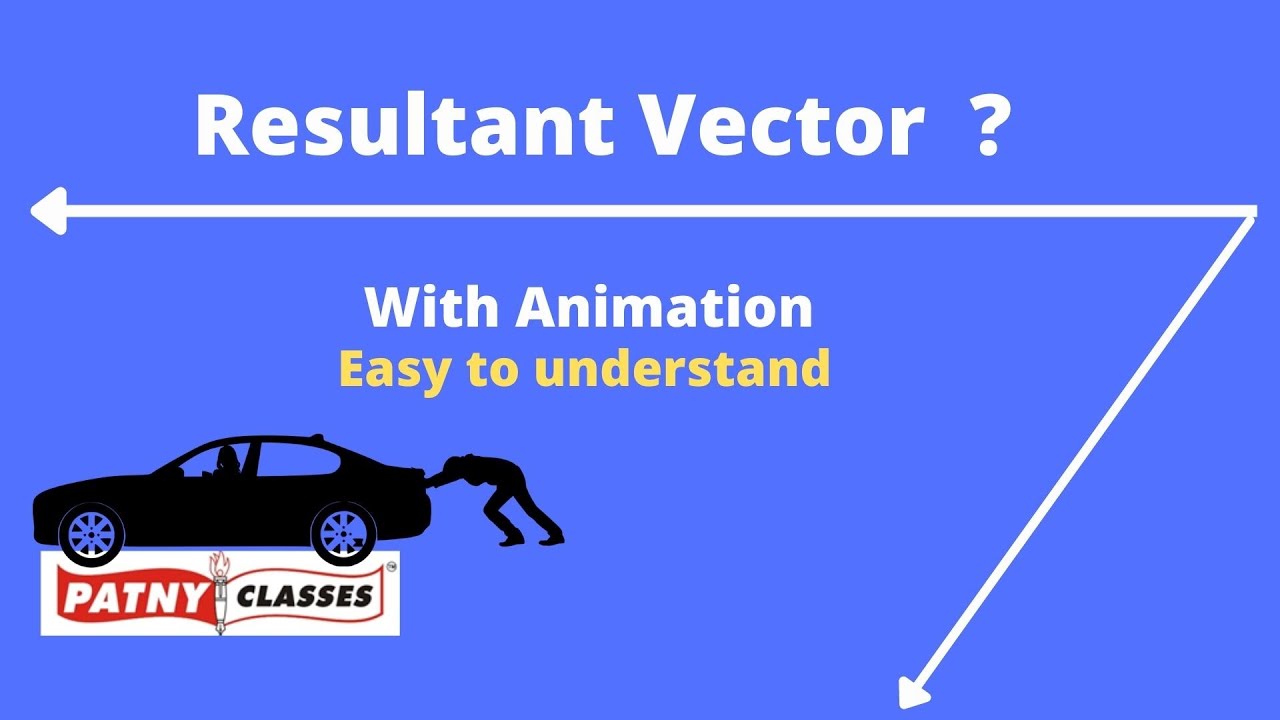 Resultant Vector ?

With Animation
Easy to understand

PATNY CLASSES